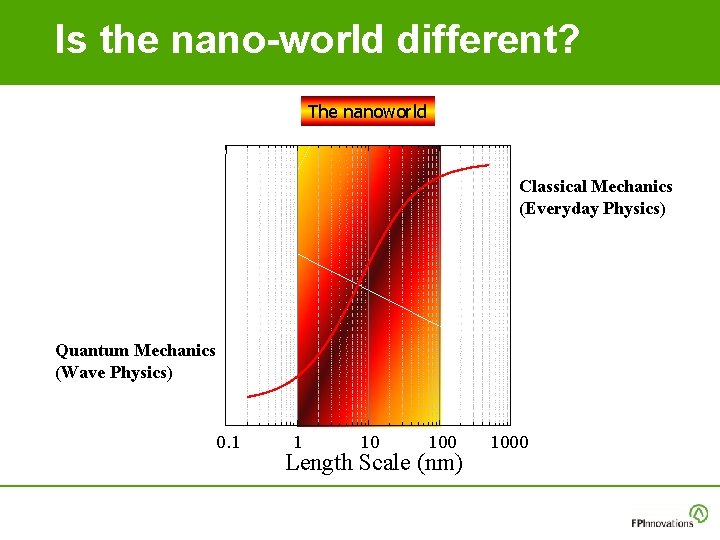 Is the nano-world different?

The nanoworld

Classical Mechanics
(Everyday Physics)

Quantum Mechanics
(Wave Physics)

0.1
1
10
100
1000

Length Scale (nm)

FPInnovations